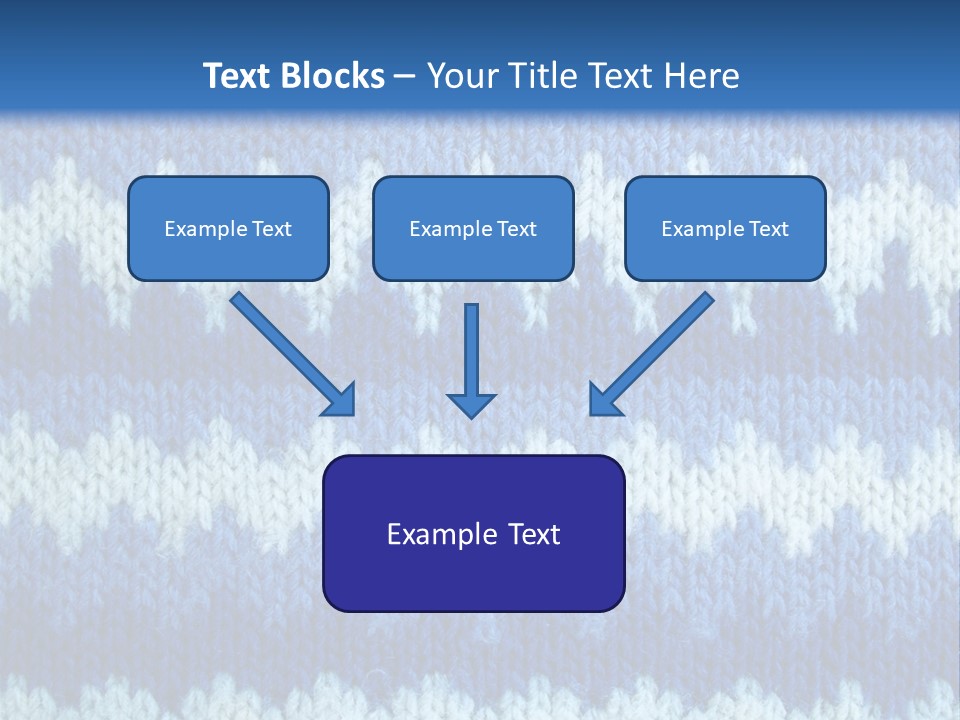 Text Blocks – Your Title Text Here

Example Text

Example Text

Example Text

Example Text